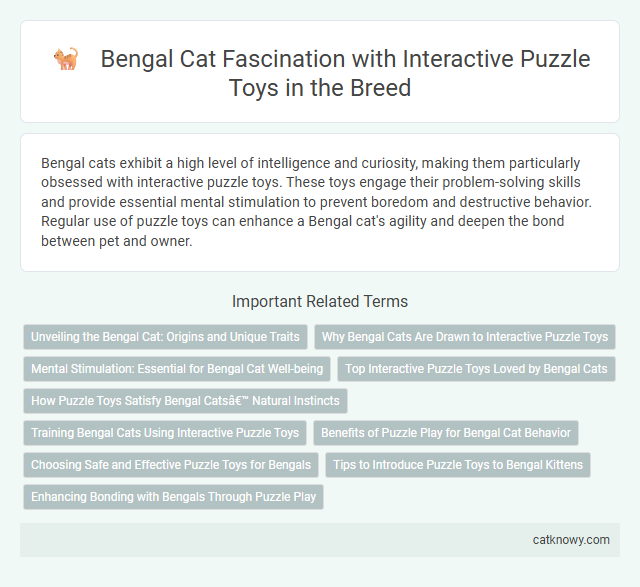 Bengal Cat Fascination with Interactive Puzzle Toys in the Breed

Bengal cats exhibit a high level of intelligence and curiosity, making them particularly obsessed with interactive puzzle toys. These toys engage their problem-solving skills and provide essential mental stimulation to prevent boredom and destructive behavior. Regular use of puzzle toys can enhance a Bengal cat's agility and deepen the bond between pet and owner.

Important Related Terms

Unveiling the Bengal Cat: Origins and Unique Traits

Why Bengal Cats Are Drawn to Interactive Puzzle Toys

Mental Stimulation: Essential for Bengal Cat Well-being

Top Interactive Puzzle Toys Loved by Bengal Cats

How Puzzle Toys Satisfy Bengal Catsâ€™ Natural Instincts

Training Bengal Cats Using Interactive Puzzle Toys

Benefits of Puzzle Play for Bengal Cat Behavior

Choosing Safe and Effective Puzzle Toys for Bengals

Tips to Introduce Puzzle Toys to Bengal Kittens

Enhancing Bonding with Bengals Through Puzzle Play

catknowy.com